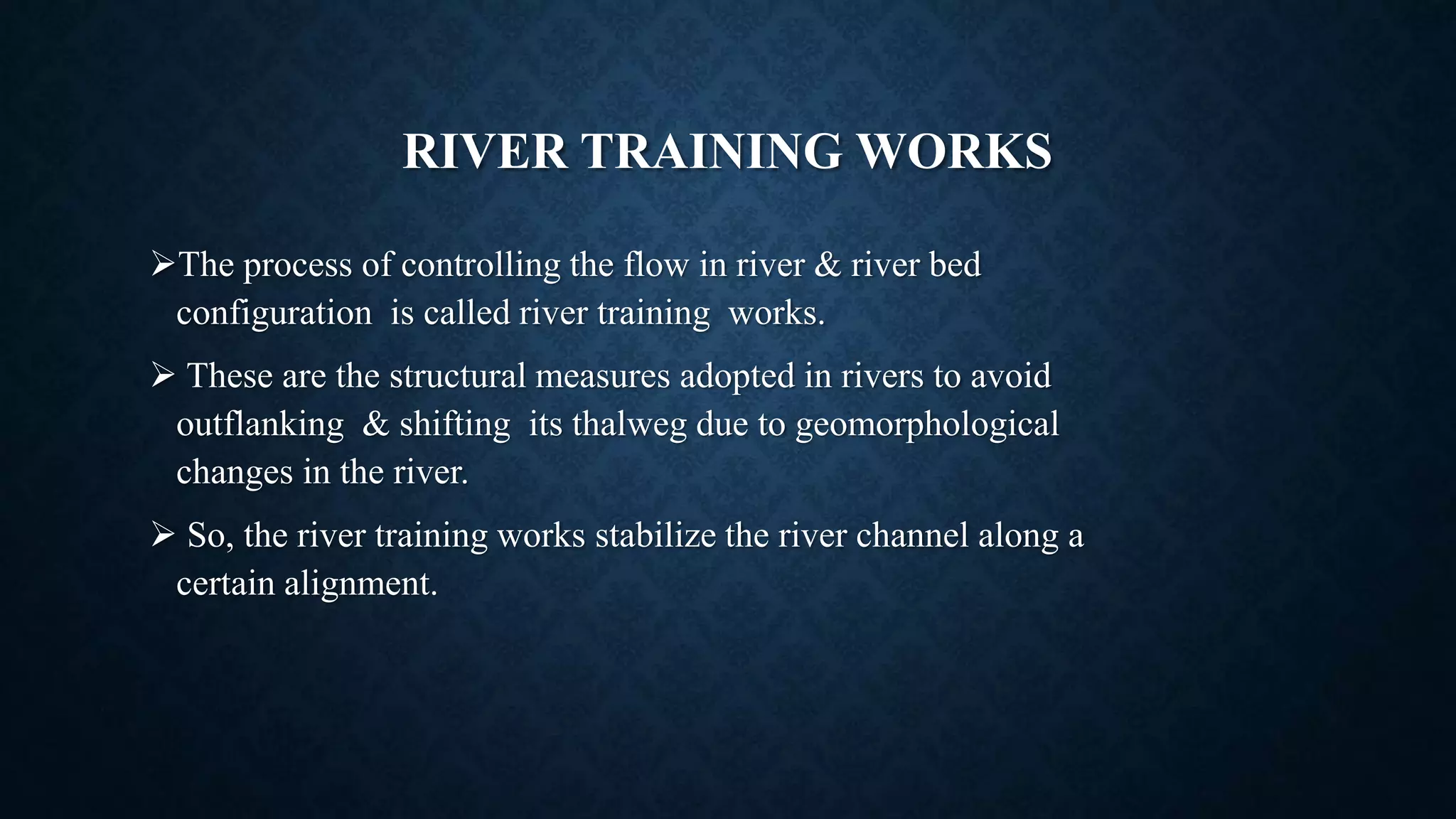 RIVER TRAINING WORKS

➢The process of controlling the flow in river & river bed configuration is called river training works.

➢ These are the structural measures adopted in rivers to avoid outflanking & shifting its thalweg due to geomorphological changes in the river.

➢ So, the river training works stabilize the river channel along a certain alignment.